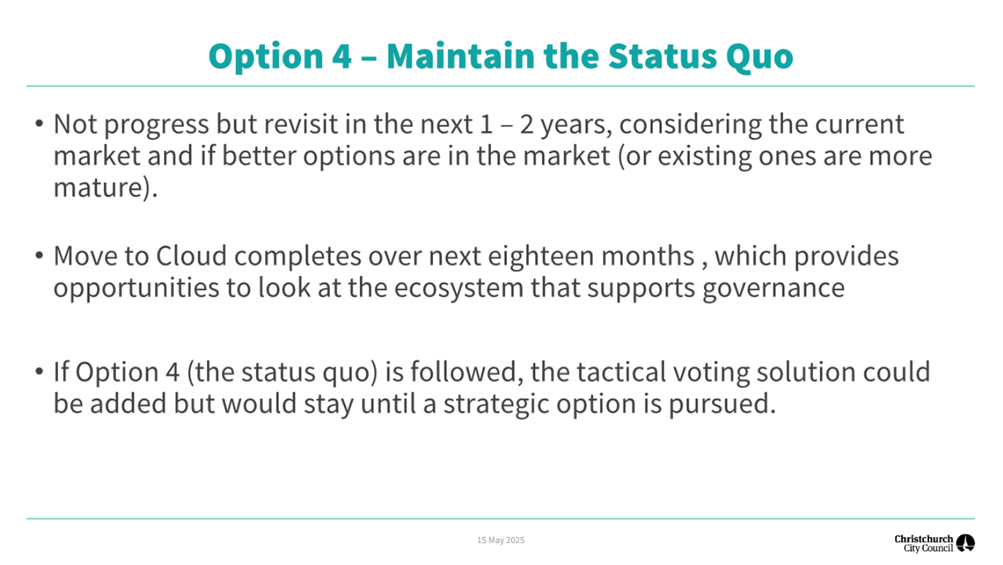 Option 4 – Maintain the Status Quo

• Not progress but revisit in the next 1 – 2 years, considering the current market and if better options are in the market (or existing ones are more mature).

• Move to Cloud completes over next eighteen months , which provides opportunities to look at the ecosystem that supports governance

• If Option 4 (the status quo) is followed, the tactical voting solution could be added but would stay until a strategic option is pursued.

15 May 2025

Christchurch City Council